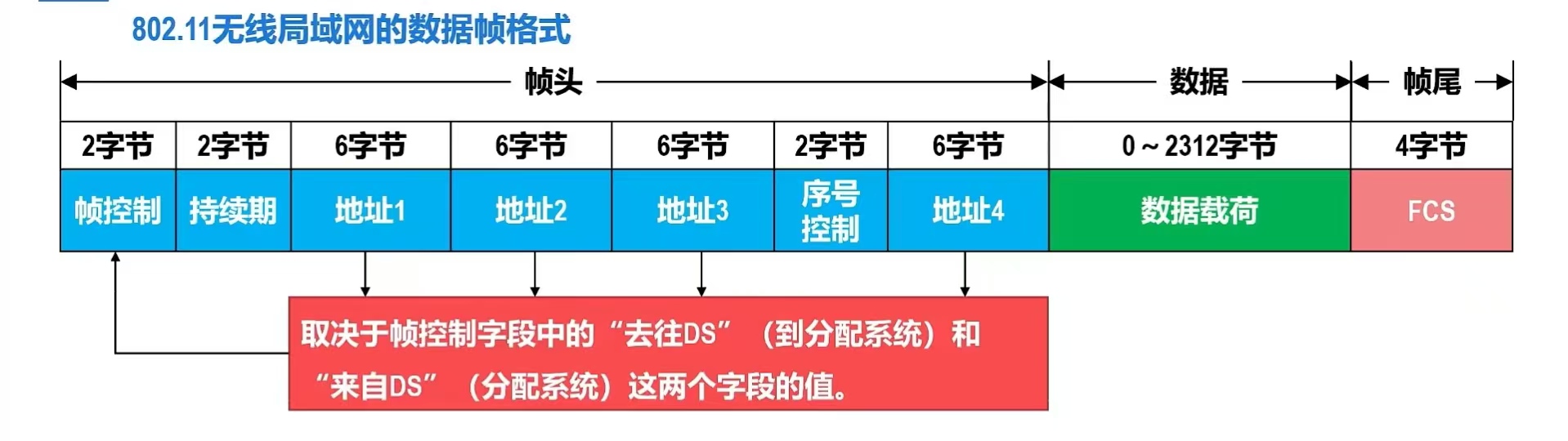 802.11无线局域网的数据帧格式

帧头

数据

帧尾

| 2字节 | 2字节 | 6字节 | 6字节 | 6字节 | 2字节 | 6字节 | 0～2312字节 | 4字节 |
|---|---|---|---|---|---|---|---|---|
| 帧控制 | 持续期 | 地址1 | 地址2 | 地址3 | 序号控制 | 地址4 | 数据载荷 | FCS |

取决于帧控制字段中的“去往DS”（到分配系统）和“来自DS”（分配系统）这两个字段的值。